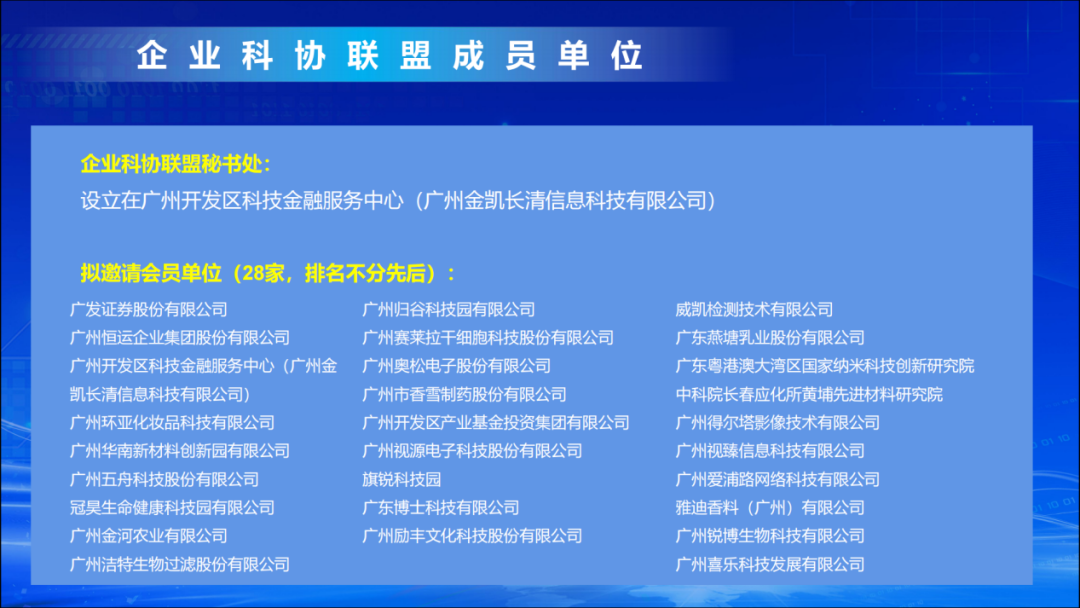 企业科协联盟成员单位

企业科协联盟秘书处：
设立在广州开发区科技金融服务中心（广州金凯长清信息科技有限公司）

拟邀请会员单位（28家，排名不分先后）：

广发证券股份有限公司
广州恒运企业集团股份有限公司
广州开发区科技金融服务中心（广州金凯长清信息科技有限公司）
广州环亚化妆品科技有限公司
广州华南新材料创新园有限公司
广州五舟科技股份有限公司
冠昊生命健康科技园有限公司
广州金河农业有限公司
广州洁特生物过滤股份有限公司

广州归谷科技园有限公司
广州赛莱拉干细胞科技股份有限公司
广州奥松电子股份有限公司
广州市香雪制药股份有限公司
广州开发区产业基金投资集团有限公司
广州视源电子科技股份有限公司
旗锐科技园
广东博士科技有限公司
广州励丰文化科技股份有限公司

威凯检测技术有限公司
广东燕塘乳业股份有限公司
广东粤港澳大湾区国家纳米科技创新研究院
中科院长春应化所黄埔先进材料研究院
广州得尔塔影像技术有限公司
广州视臻信息科技有限公司
广州爱浦路网络科技有限公司
雅迪香料（广州）有限公司
广州锐博生物科技有限公司
广州喜乐科技发展有限公司